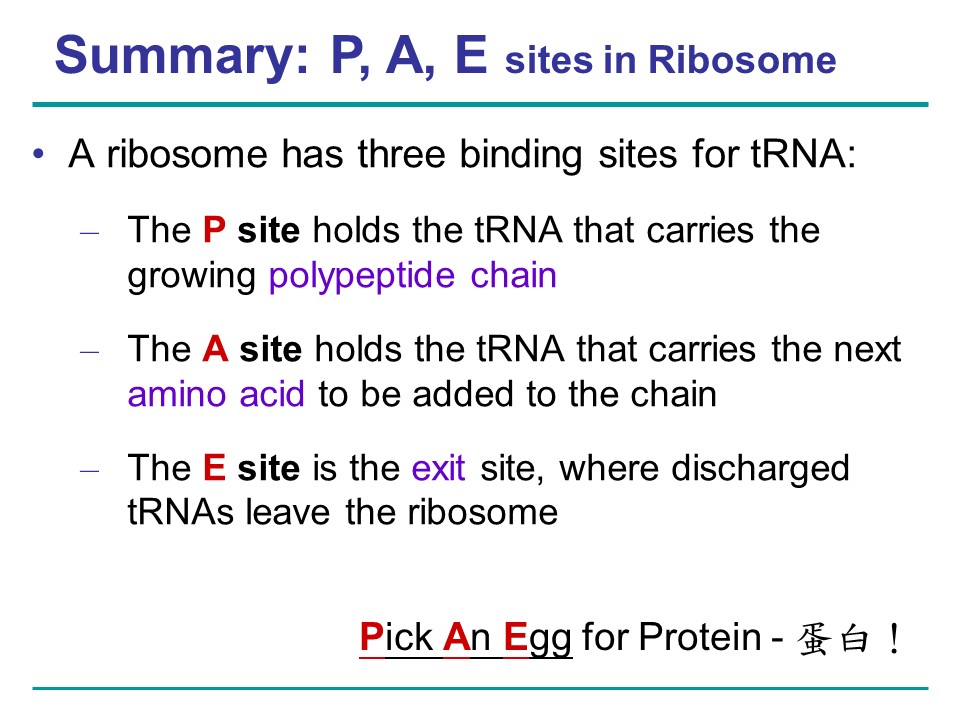 Summary: P, A, E sites in Ribosome

• A ribosome has three binding sites for tRNA:

– The P site holds the tRNA that carries the growing polypeptide chain

– The A site holds the tRNA that carries the next amino acid to be added to the chain

– The E site is the exit site, where discharged tRNAs leave the ribosome

Pick An Egg for Protein - 蛋白！